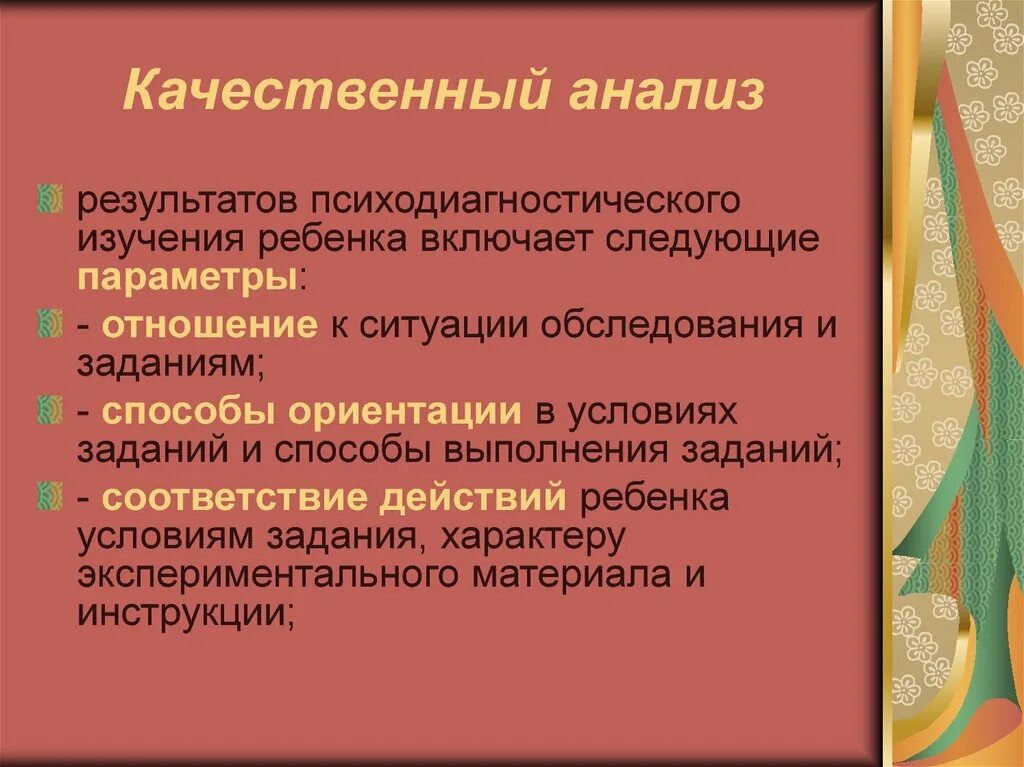 Качественный анализ

результатов психодиагностического изучения ребенка включает следующие параметры:

- отношение к ситуации обследования и заданиям;

- способы ориентации в условиях заданий и способы выполнения заданий;

- соответствие действий ребенка условиям задания, характеру экспериментального материала и инструкции;